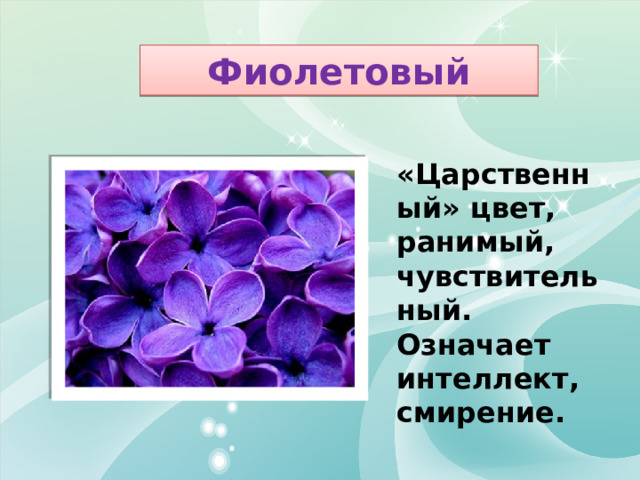 Фиолетовый

«Царственный» цвет, ранимый, чувствительный. Означает интеллект, смирение.